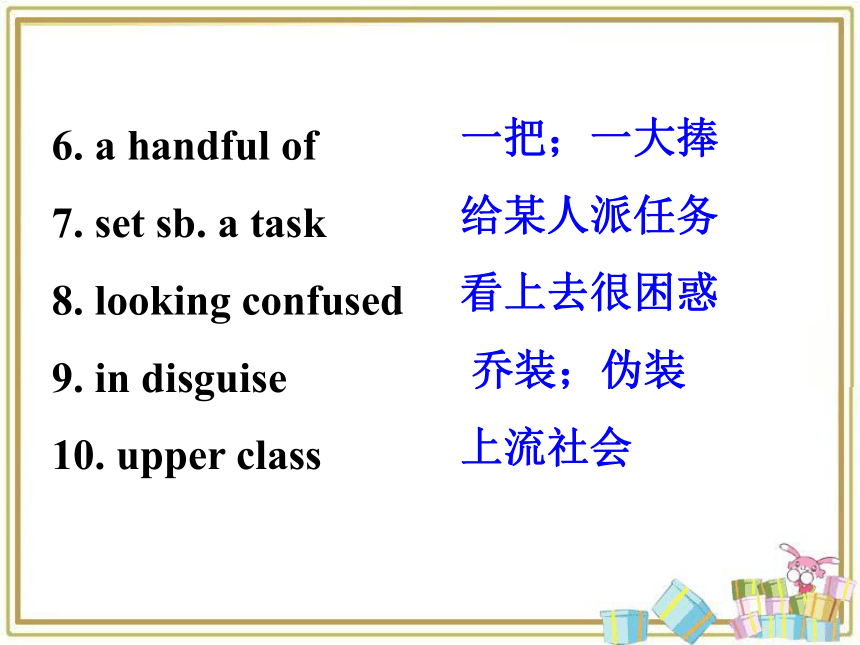 6. a handful of 一把；一大捧

7. set sb. a task 给某人派任务

8. looking confused 看上去很困惑

9. in disguise 乔装；伪装

10. upper class 上流社会